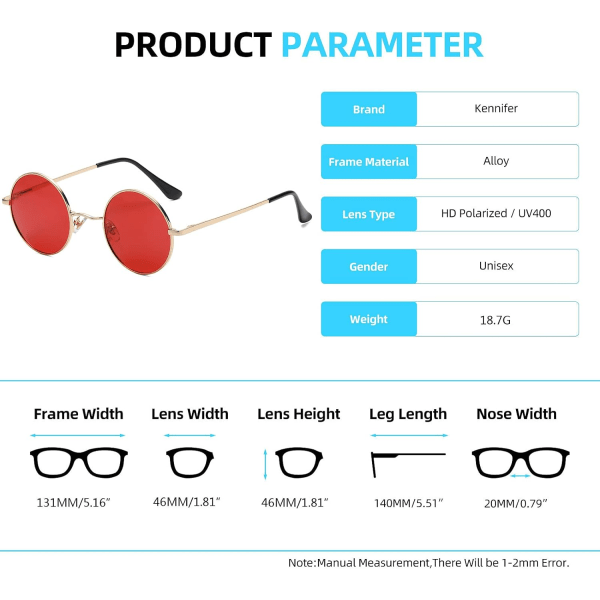 PRODUCT PARAMETER

| Brand | Kennifer |
|---|---|
| Frame Material | Alloy |
| Lens Type | HD Polarized / UV400 |
| Gender | Unisex |
| Weight | 18.7G |

| Frame Width | Lens Width | Lens Height | Leg Length | Nose Width |
|---|---|---|---|---|
| 131MM/5.16" | 46MM/1.81" | 46MM/1.81" | 140MM/5.51" | 20MM/0.79" |

Note:Manual Measurement,There Will be 1-2mm Error.